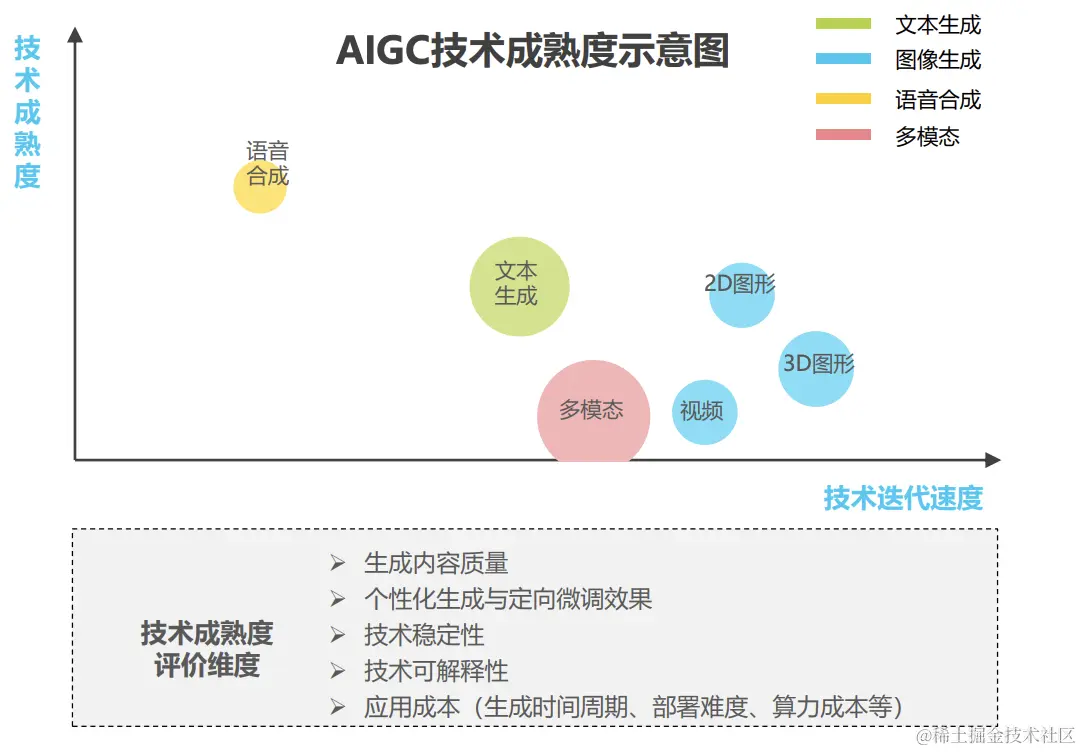 AIGC技术成熟度示意图

文本生成
图像生成
语音合成
多模态

技术成熟度

语音合成

文本生成

2D图形

3D图形

多模态

视频

技术迭代速度

技术成熟度评价维度

➢ 生成内容质量
➢ 个性化生成与定向微调效果
➢ 技术稳定性
➢ 技术可解释性
➢ 应用成本（生成时间周期、部署难度、算力成本等）

@稀土掘金技术社区